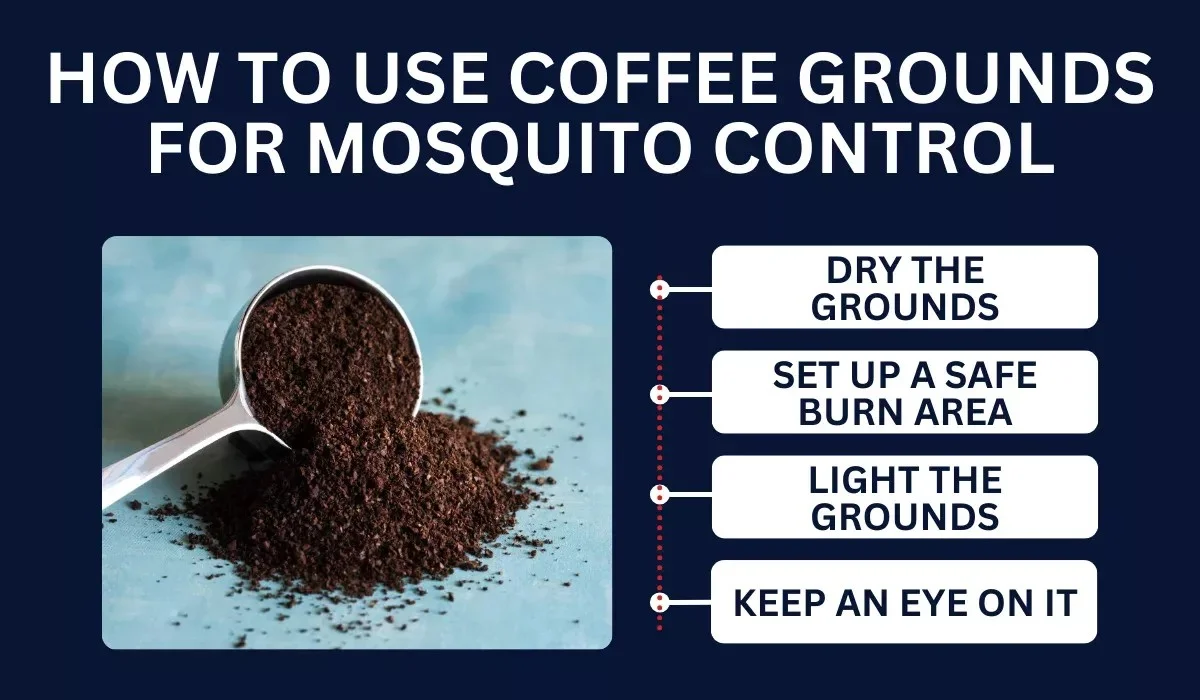 HOW TO USE COFFEE GROUNDS FOR MOSQUITO CONTROL

DRY THE GROUNDS

SET UP A SAFE BURN AREA

LIGHT THE GROUNDS

KEEP AN EYE ON IT